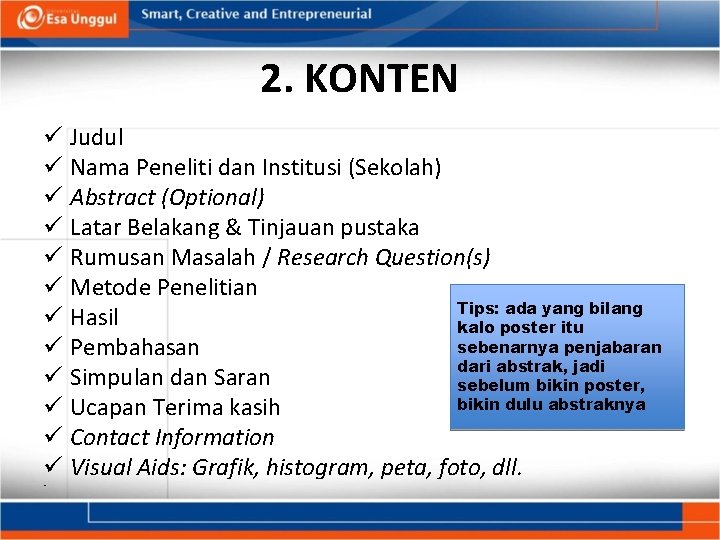 Esa Unggul
Smart, Creative and Entrepreneurial

2. KONTEN

✓ Judul
✓ Nama Peneliti dan Institusi (Sekolah)
✓ Abstract (Optional)
✓ Latar Belakang & Tinjauan pustaka
✓ Rumusan Masalah / Research Question(s)
✓ Metode Penelitian
✓ Hasil
✓ Pembahasan
✓ Simpulan dan Saran
✓ Ucapan Terima kasih
✓ Contact Information
✓ Visual Aids: Grafik, histogram, peta, foto, dll.

Tips: ada yang bilang kalo poster itu sebenarnya penjabaran dari abstrak, jadi sebelum bikin poster, bikin dulu abstraknya